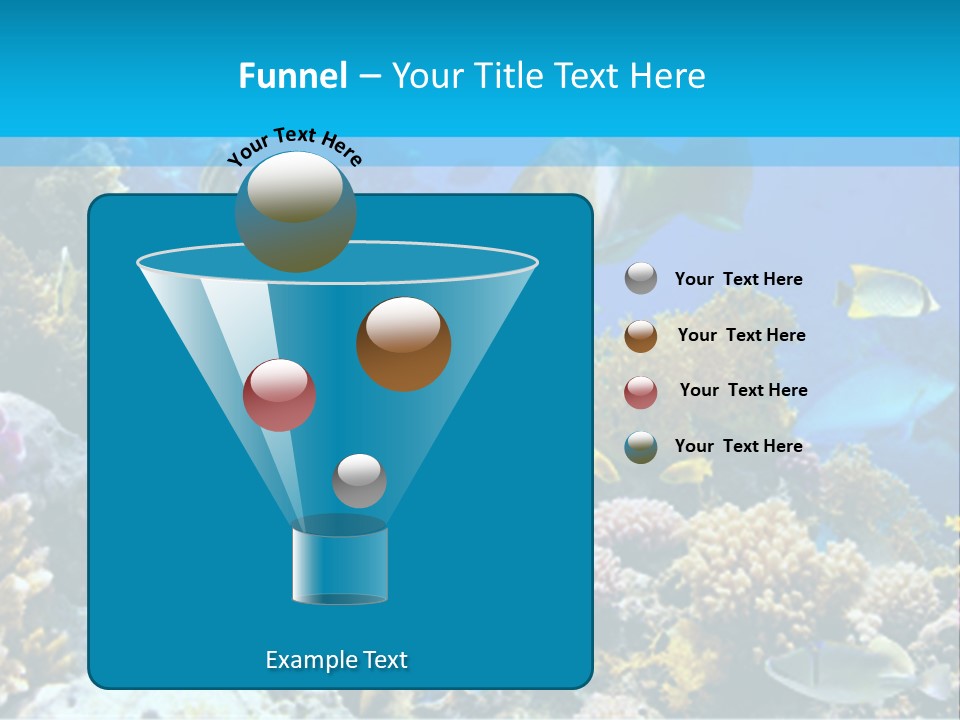 Funnel – Your Title Text Here

Your Text Here

Your Text Here

Your Text Here

Your Text Here

Your Text Here

Example Text